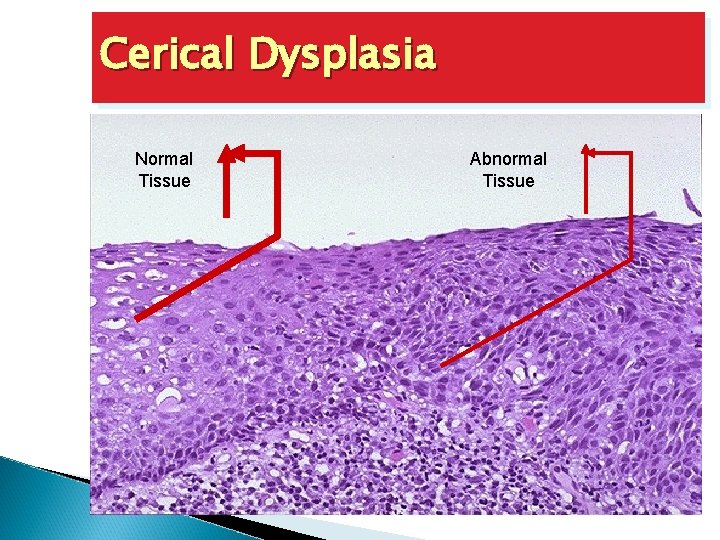 Cerical Dysplasia

Normal Tissue

Abnormal Tissue